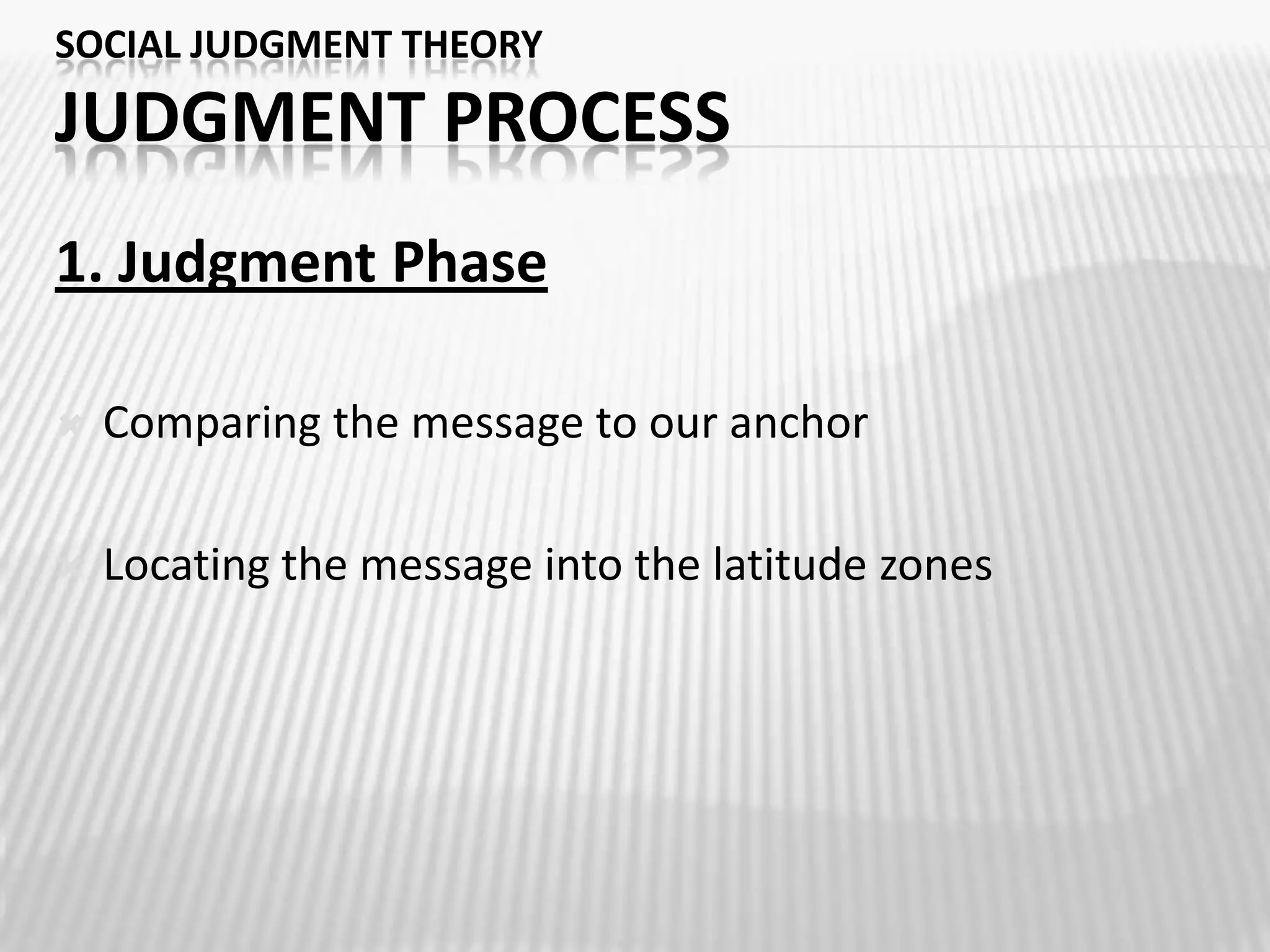 SOCIAL JUDGMENT THEORY
JUDGMENT PROCESS

1. Judgment Phase

Comparing the message to our anchor

Locating the message into the latitude zones